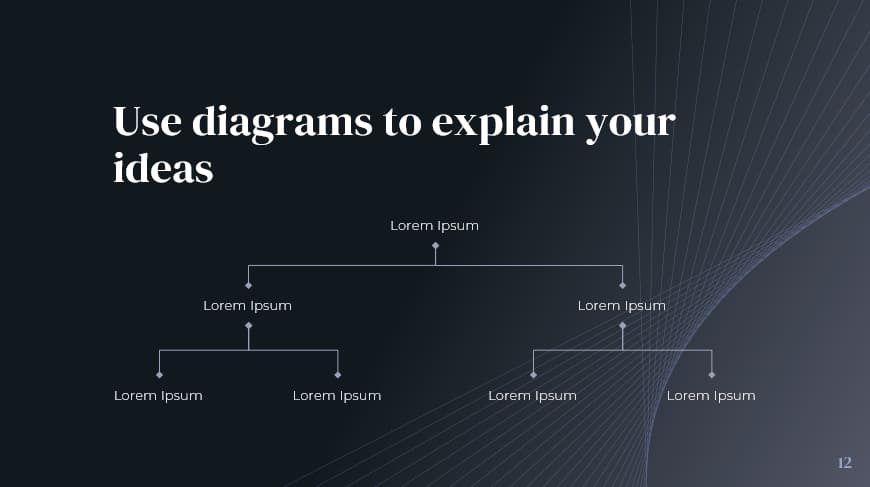 Use diagrams to explain your ideas

Lorem Ipsum

Lorem Ipsum

Lorem Ipsum

Lorem Ipsum

Lorem Ipsum

Lorem Ipsum

Lorem Ipsum

12